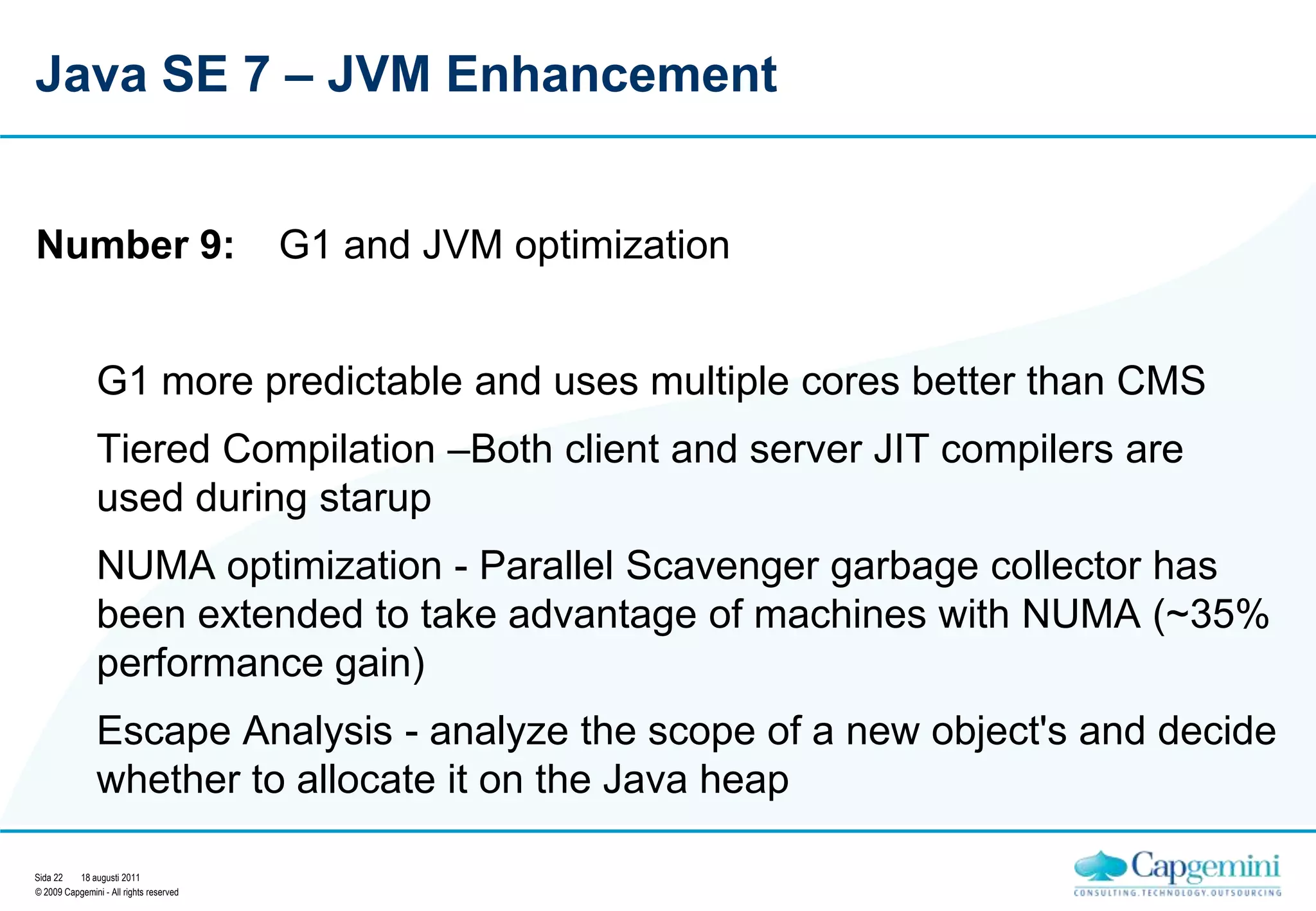 Java SE 7 – JVM Enhancement

Number 9: G1 and JVM optimization

G1 more predictable and uses multiple cores better than CMS

Tiered Compilation –Both client and server JIT compilers are used during starup

NUMA optimization - Parallel Scavenger garbage collector has been extended to take advantage of machines with NUMA (~35% performance gain)

Escape Analysis - analyze the scope of a new object's and decide whether to allocate it on the Java heap

Sida 22 18 augusti 2011
© 2009 Capgemini - All rights reserved

Capgemini
CONSULTING.TECHNOLOGY.OUTSOURCING